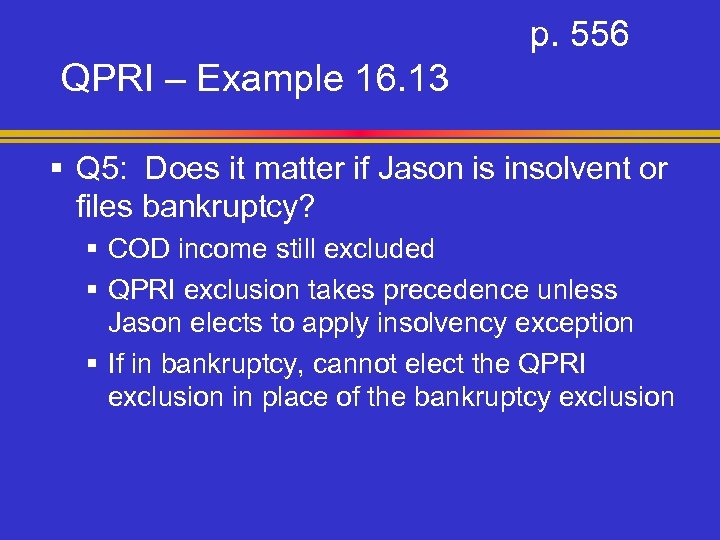 p. 556

QPRI – Example 16.13

▪ Q5: Does it matter if Jason is insolvent or files bankruptcy?
▪ COD income still excluded
▪ QPRI exclusion takes precedence unless Jason elects to apply insolvency exception
▪ If in bankruptcy, cannot elect the QPRI exclusion in place of the bankruptcy exclusion